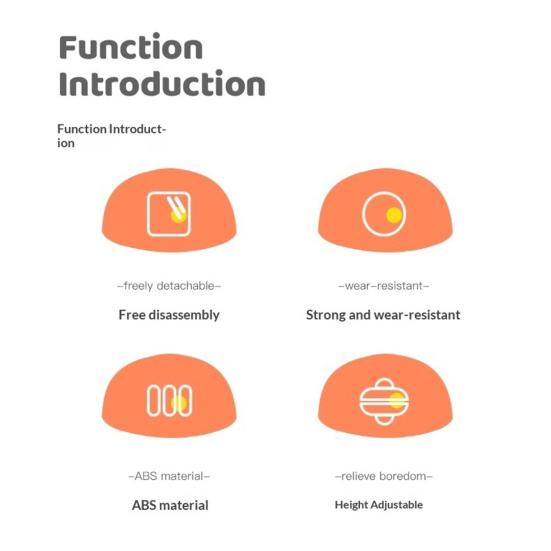 Function Introduction

Function Introduction

–freely detachable–

Free disassembly

–wear–resistant–

Strong and wear-resistant

–ABS material–

ABS material

–relieve boredom–

Height Adjustable